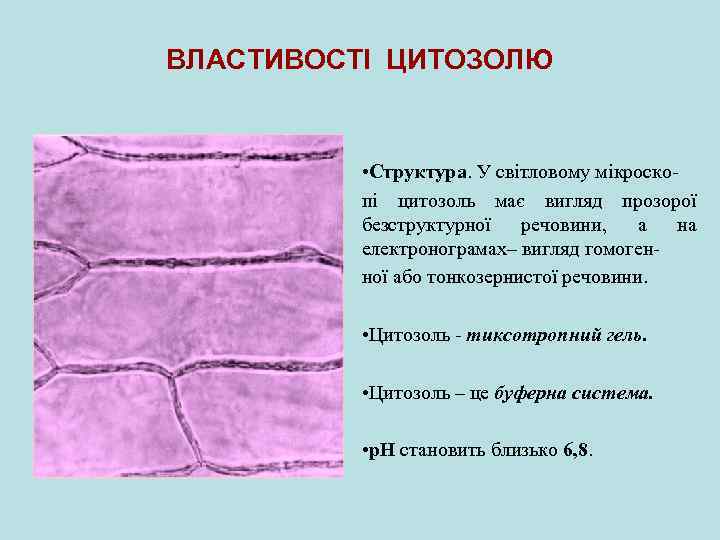 ВЛАСТИВОСТІ ЦИТОЗОЛЮ

•Структура. У світловому мікроскопі цитозоль має вигляд прозорої безструктурної речовини, а на електронограмах– вигляд гомогенної або тонкозернистої речовини.

•Цитозоль - тиксотропний гель.

•Цитозоль – це буферна система.

•рН становить близько 6,8.